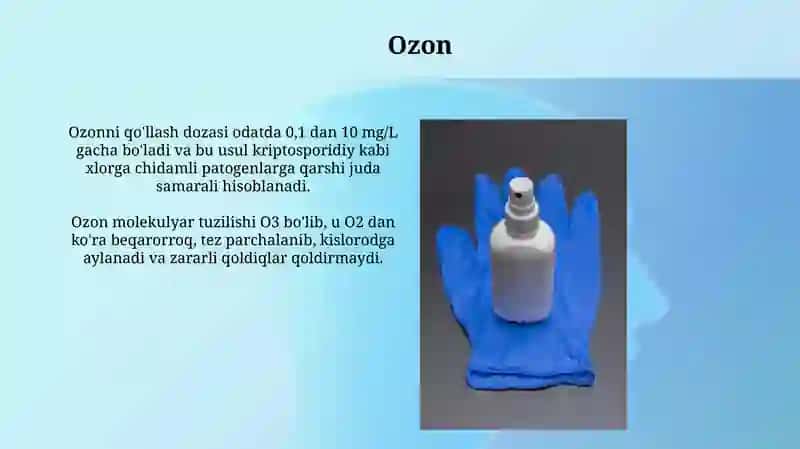 Ozon

Ozonni qo'llash dozasi odatda 0,1 dan 10 mg/L gacha bo'ladi va bu usul kriptosporidiy kabi xlorga chidamli patogenlarga qarshi juda samarali hisoblanadi.

Ozon molekulyar tuzilishi O3 bo'lib, u O2 dan ko'ra beqarorroq, tez parchalanib, kislorodga aylanadi va zararli qoldiqlar qoldirmaydi.